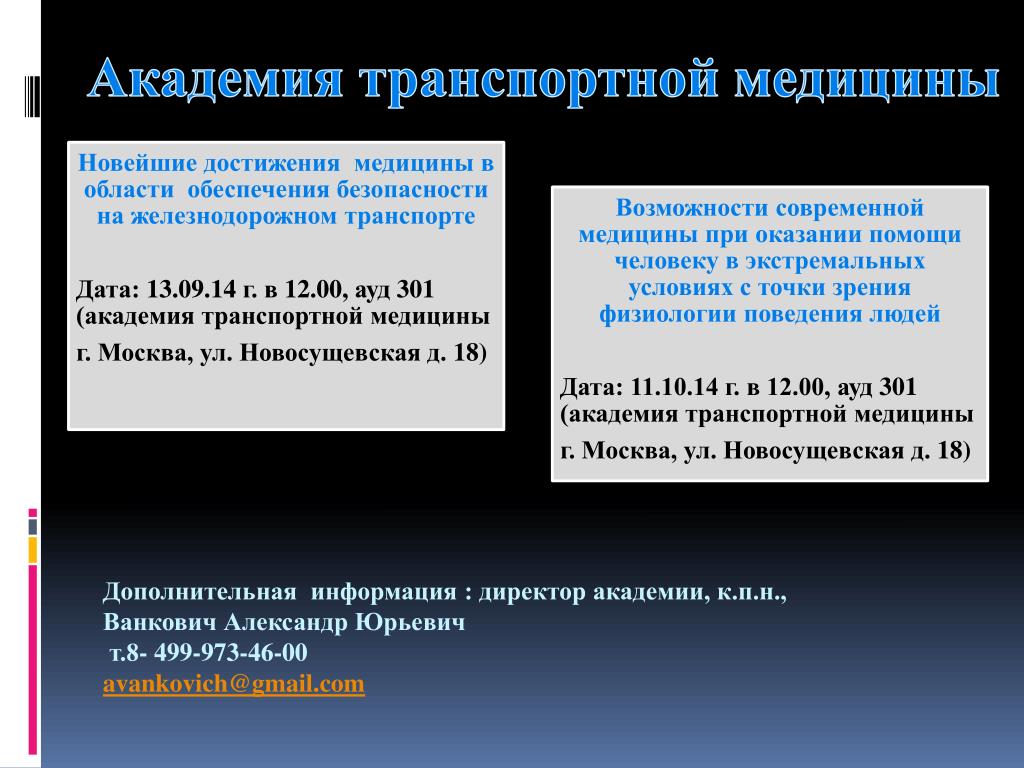 Академия транспортной медицины

Новейшие достижения медицины в области обеспечения безопасности на железнодорожном транспорте

Дата: 13.09.14 г. в 12.00, ауд 301 (академия транспортной медицины

г. Москва, ул. Новосущевская д. 18)

Возможности современной медицины при оказании помощи человеку в экстремальных условиях с точки зрения физиологии поведения людей

Дата: 11.10.14 г. в 12.00, ауд 301 (академия транспортной медицины

г. Москва, ул. Новосущевская д. 18)

Дополнительная информация : директор академии, к.п.н., Ванкович Александр Юрьевич
т.8- 499-973-46-00
avankovich@gmail.com